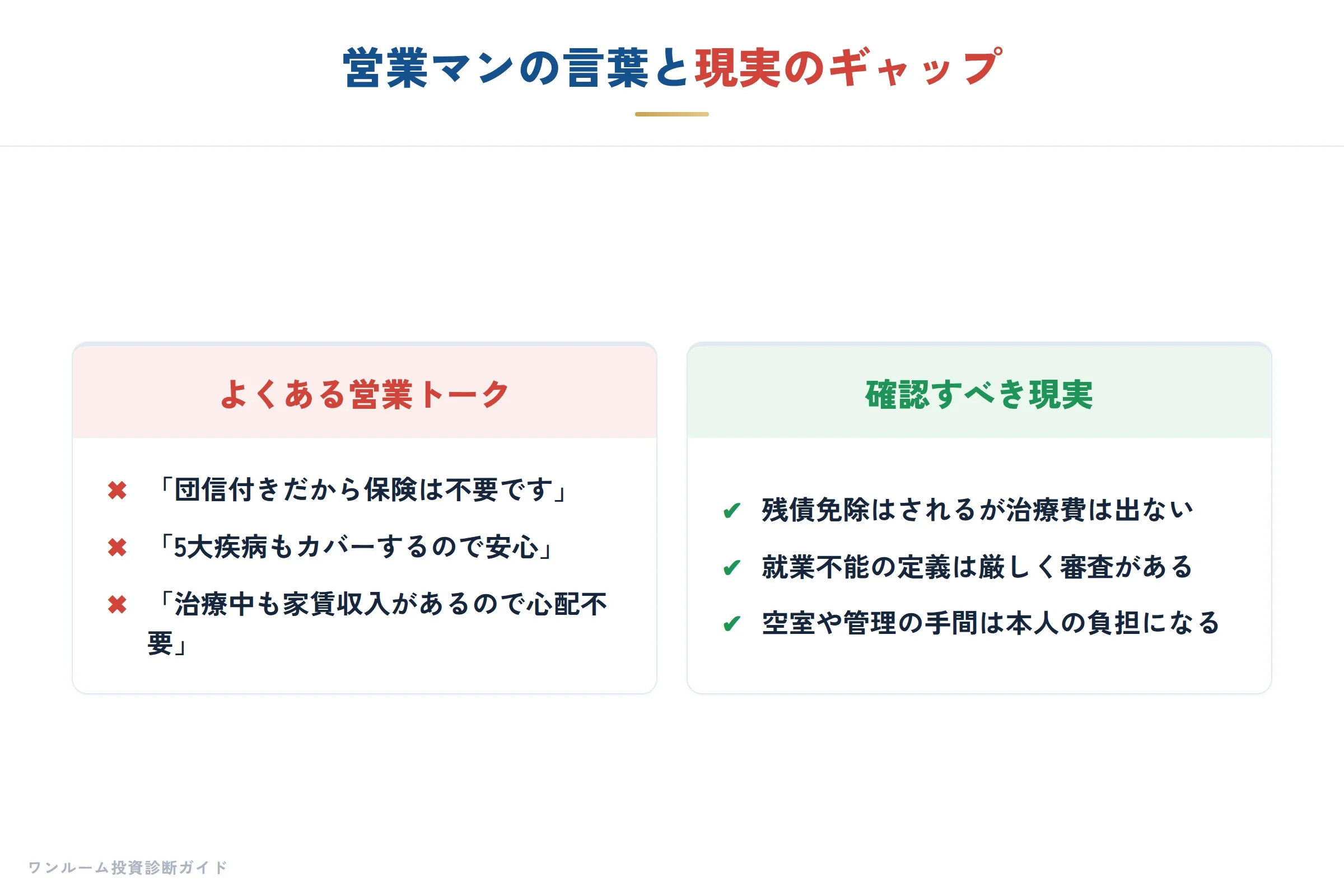 営業マンの言葉と現実のギャップ

よくある営業トーク

✖ 「団信付きだから保険は不要です」

✖ 「5大疾病もカバーするので安心」

✖ 「治療中も家賃収入があるので心配不要」

確認すべき現実

✔ 残債免除はされるが治療費は出ない

✔ 就業不能の定義は厳しく審査がある

✔ 空室や管理の手間は本人の負担になる

ワンルーム投資診断ガイド